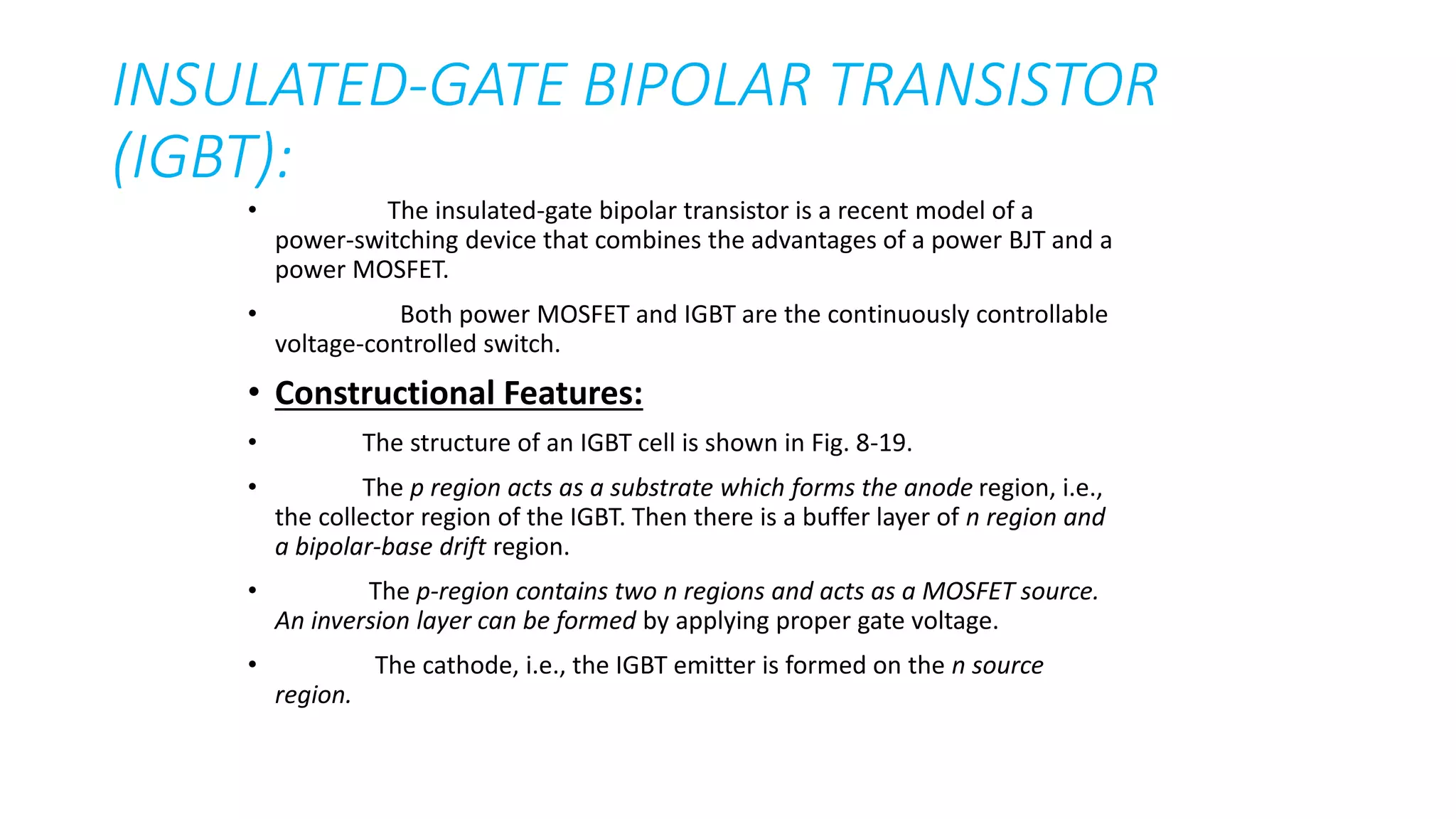 INSULATED-GATE BIPOLAR TRANSISTOR (IGBT):

• The insulated-gate bipolar transistor is a recent model of a power-switching device that combines the advantages of a power BJT and a power MOSFET.

• Both power MOSFET and IGBT are the continuously controllable voltage-controlled switch.

• Constructional Features:

• The structure of an IGBT cell is shown in Fig. 8-19.

• The p region acts as a substrate which forms the anode region, i.e., the collector region of the IGBT. Then there is a buffer layer of n region and a bipolar-base drift region.

• The p-region contains two n regions and acts as a MOSFET source. An inversion layer can be formed by applying proper gate voltage.

• The cathode, i.e., the IGBT emitter is formed on the n source region.